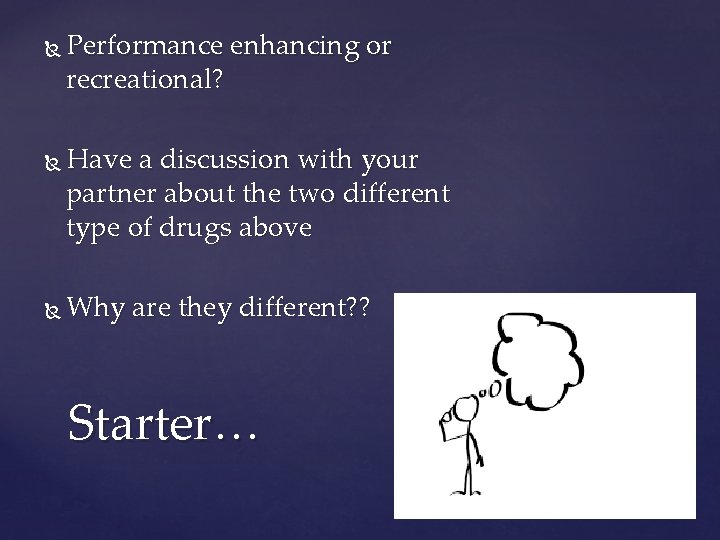 Performance enhancing or recreational?

Have a discussion with your partner about the two different type of drugs above

Why are they different??

Starter…